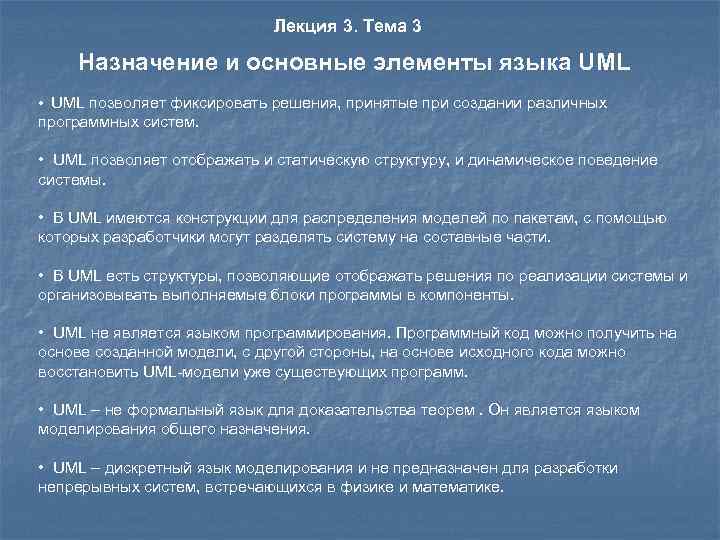 Лекция 3. Тема 3

Назначение и основные элементы языка UML

• UML позволяет фиксировать решения, принятые при создании различных программных систем.

• UML позволяет отображать и статическую структуру, и динамическое поведение системы.

• В UML имеются конструкции для распределения моделей по пакетам, с помощью которых разработчики могут разделять систему на составные части.

• В UML есть структуры, позволяющие отображать решения по реализации системы и организовывать выполняемые блоки программы в компоненты.

• UML не является языком программирования. Программный код можно получить на основе созданной модели, с другой стороны, на основе исходного кода можно восстановить UML-модели уже существующих программ.

• UML – не формальный язык для доказательства теорем . Он является языком моделирования общего назначения.

• UML – дискретный язык моделирования и не предназначен для разработки непрерывных систем, встречающихся в физике и математике.